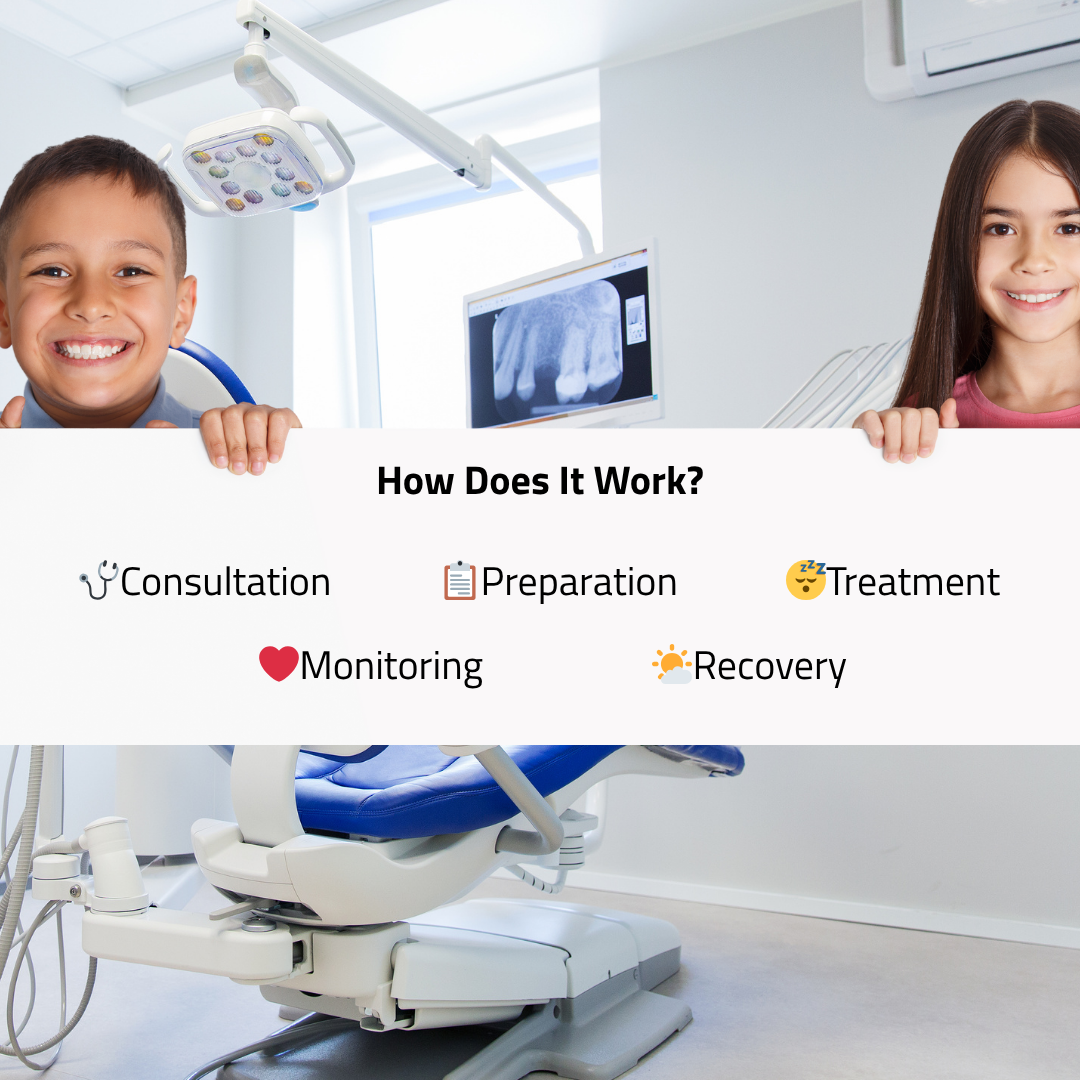 How Does It Work?

🩺Consultation 📋Preparation 😴Treatment

❤️Monitoring 🌤️Recovery